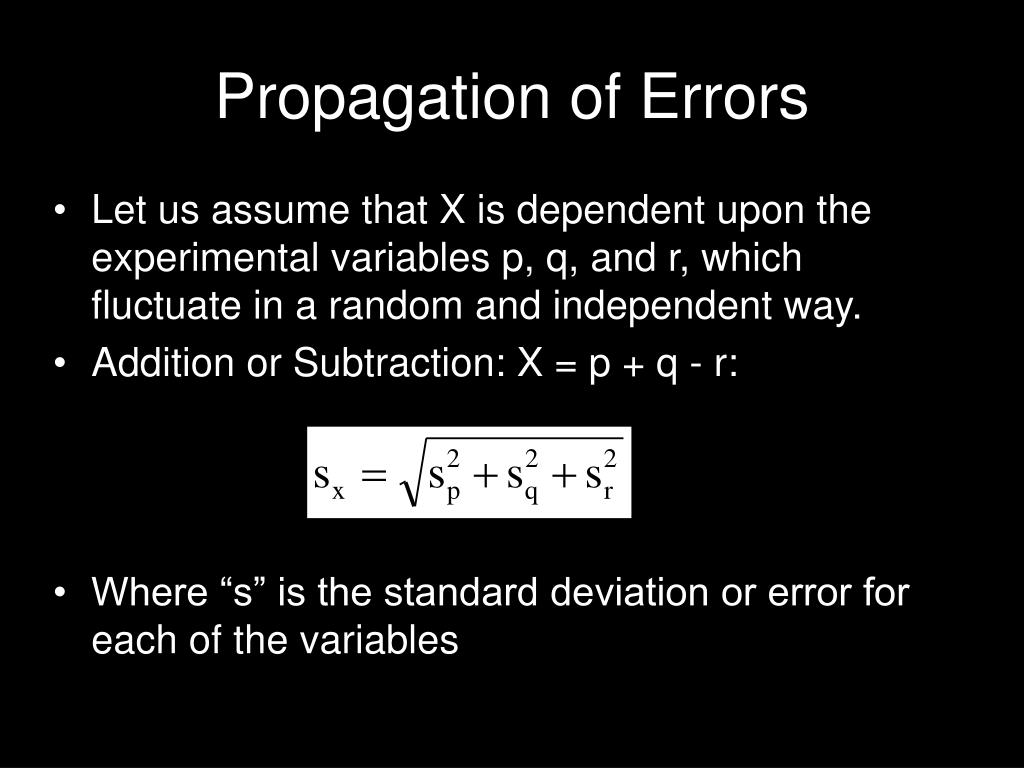 Propagation of Errors

• Let us assume that X is dependent upon the experimental variables p, q, and r, which fluctuate in a random and independent way.
• Addition or Subtraction: X = p + q - r:

$s_x = \sqrt{s_p^2 + s_q^2 + s_r^2}$

• Where “s” is the standard deviation or error for each of the variables